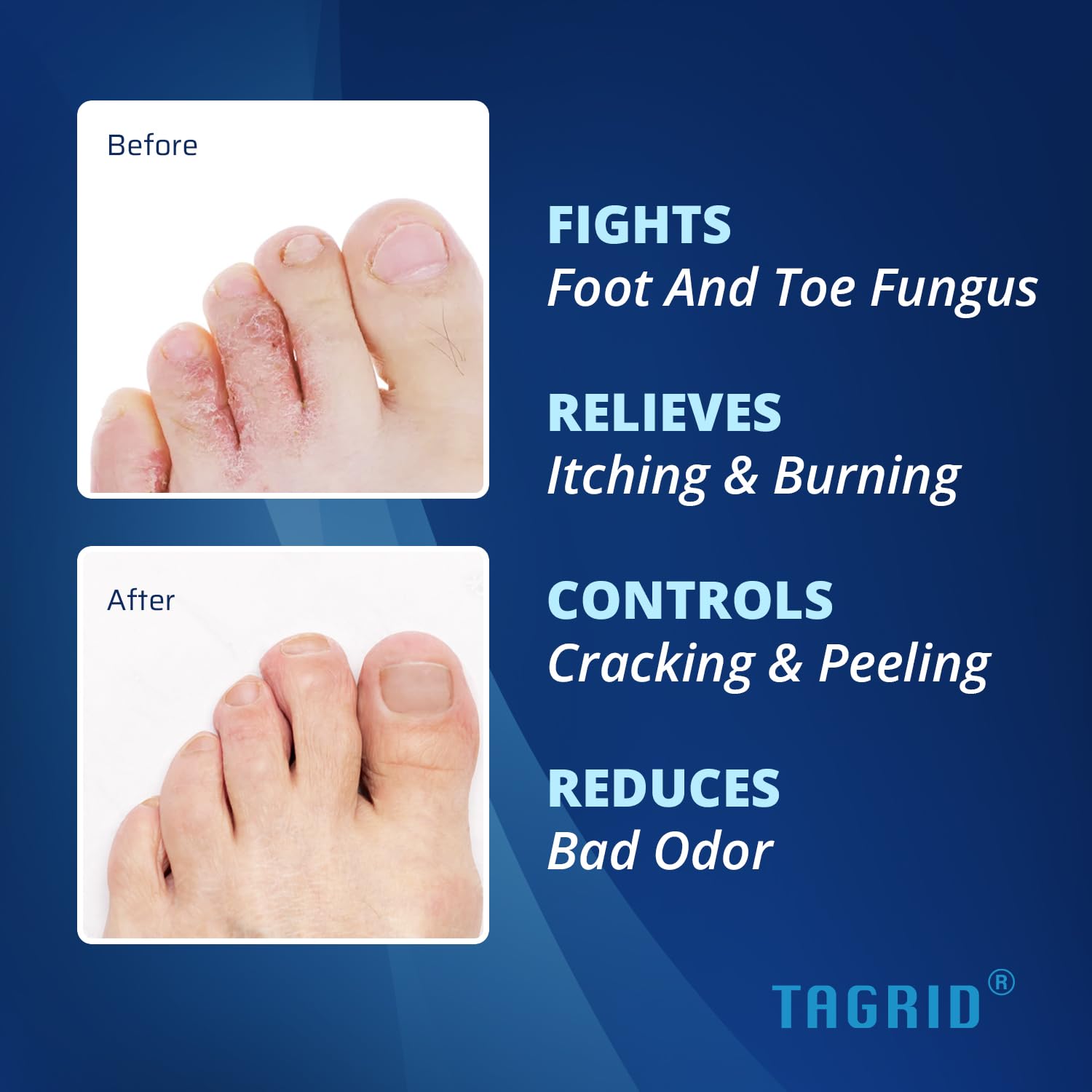 Before

After

FIGHTS
Foot And Toe Fungus

RELIEVES
Itching & Burning

CONTROLS
Cracking & Peeling

REDUCES
Bad Odor

TAGRID®